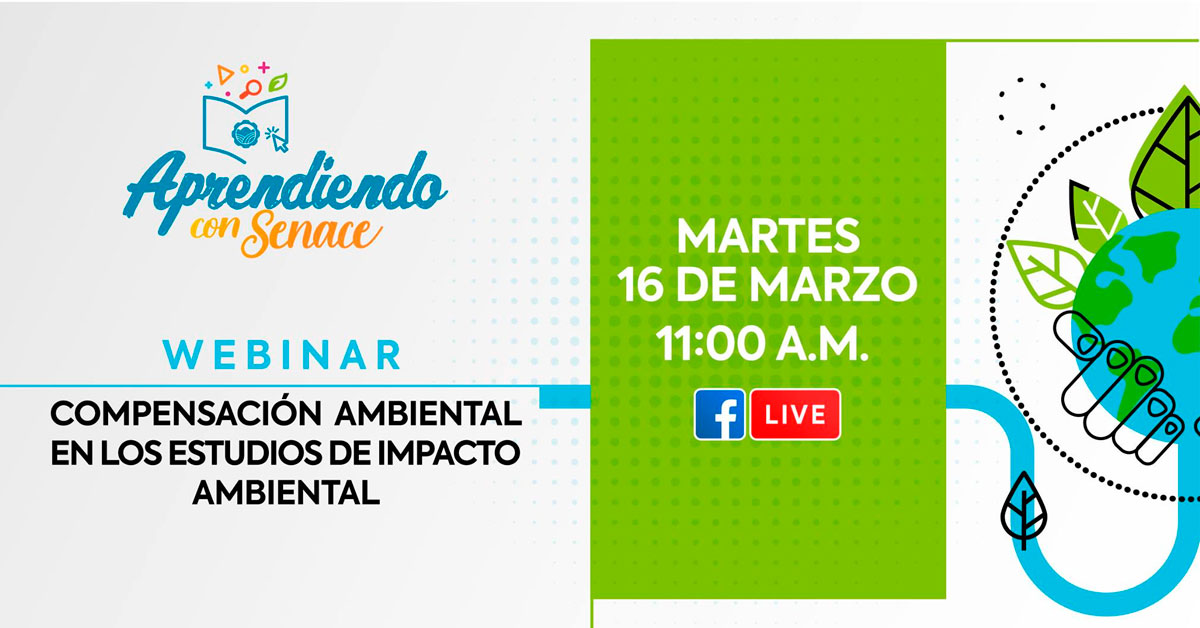 Aprendiendo con Senace

WEBINAR

COMPENSACIÓN AMBIENTAL EN LOS ESTUDIOS DE IMPACTO AMBIENTAL

MARTES
16 DE MARZO
11:00 A.M.

f LIVE